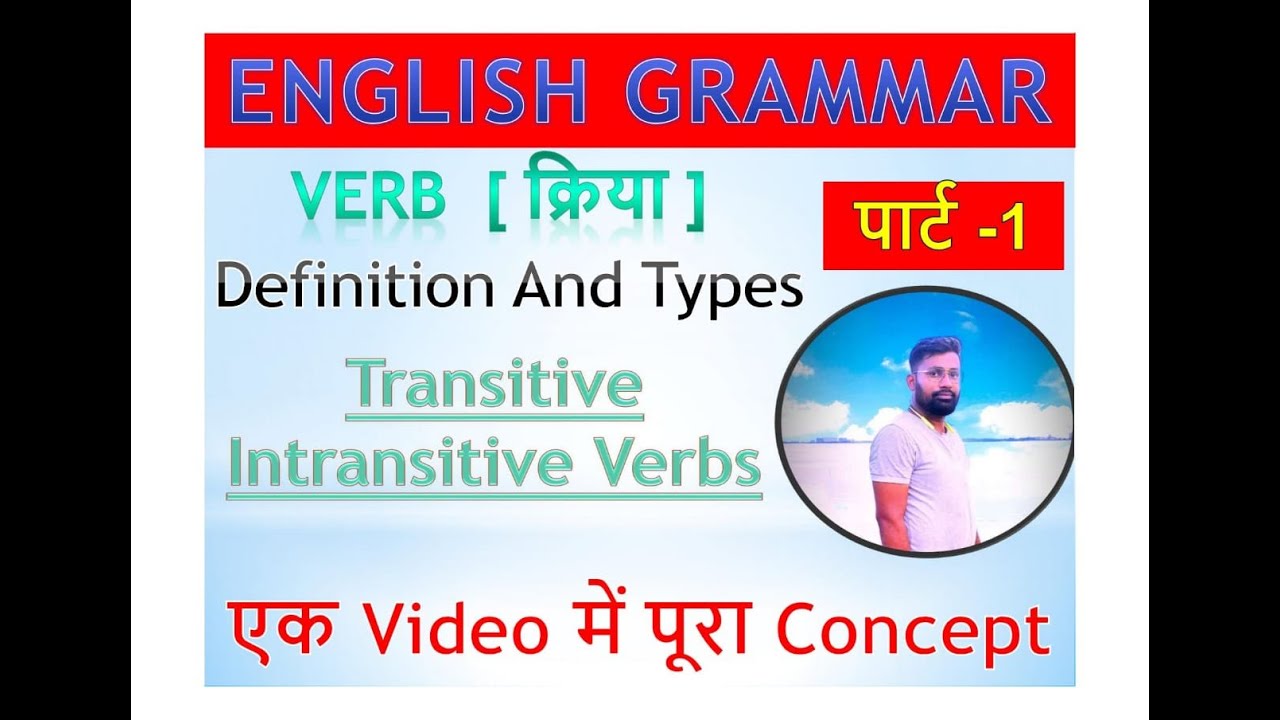 ENGLISH GRAMMAR

VERB [ क्रिया ]

पार्ट -1

Definition And Types

Transitive
Intransitive Verbs

एक Video में पूरा Concept